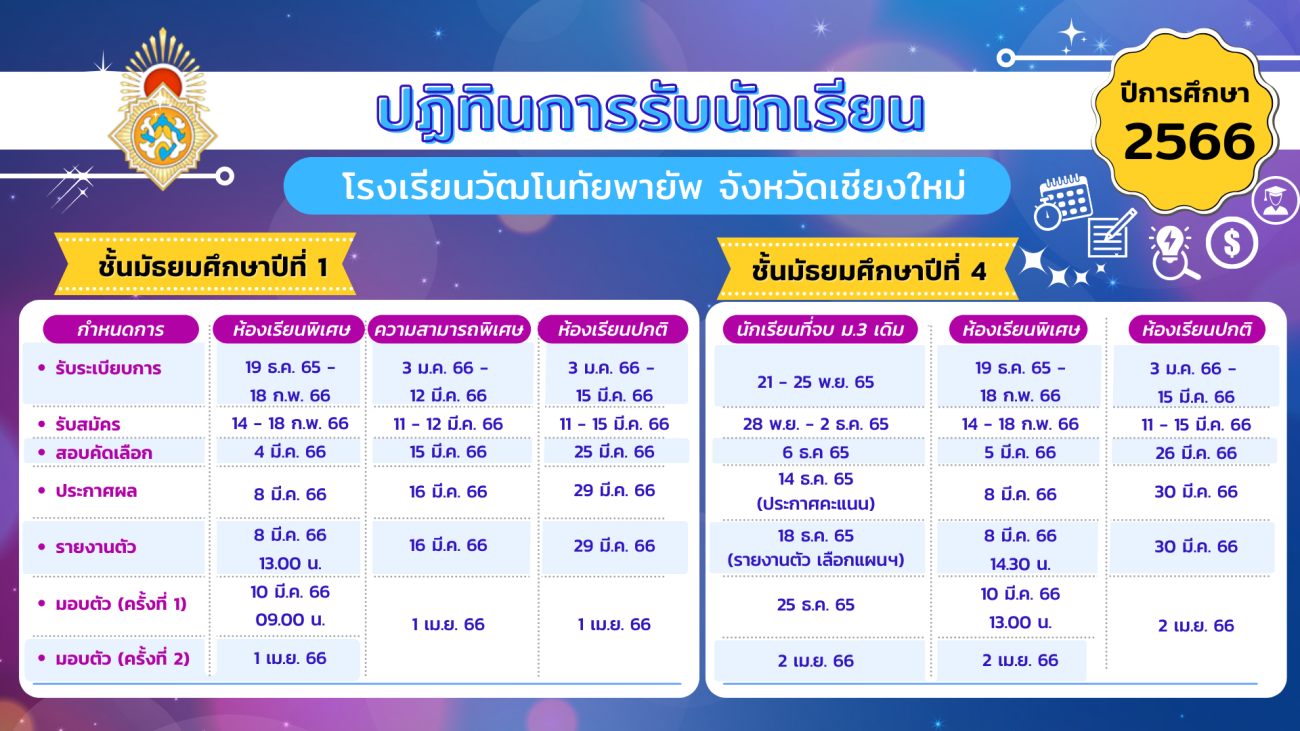 ปฏิทินการรับนักเรียน

ปีการศึกษา 2566

โรงเรียนวัฒโนทัยพายัพ จังหวัดเชียงใหม่

ชั้นมัธยมศึกษาปีที่ 1

| กำหนดการ | ห้องเรียนพิเศษ | ความสามารถพิเศษ | ห้องเรียนปกติ |
|---|---|---|---|
| • รับระเบียบการ | 19 ธ.ค. 65 - 18 ก.พ. 66 | 3 ม.ค. 66 - 12 มี.ค. 66 | 3 ม.ค. 66 - 15 มี.ค. 66 |
| • รับสมัคร | 14 - 18 ก.พ. 66 | 11 - 12 มี.ค. 66 | 11 - 15 มี.ค. 66 |
| • สอบคัดเลือก | 4 มี.ค. 66 | 15 มี.ค. 66 | 25 มี.ค. 66 |
| • ประกาศผล | 8 มี.ค. 66 | 16 มี.ค. 66 | 29 มี.ค. 66 |
| • รายงานตัว | 8 มี.ค. 66 13.00 น. | 16 มี.ค. 66 | 29 มี.ค. 66 |
| • มอบตัว (ครั้งที่ 1) | 10 มี.ค. 66 09.00 น. | 1 เม.ย. 66 | 1 เม.ย. 66 |
| • มอบตัว (ครั้งที่ 2) | 1 เม.ย. 66 | | |

ชั้นมัธยมศึกษาปีที่ 4

| นักเรียนที่จบ ม.3 เดิม | ห้องเรียนพิเศษ | ห้องเรียนปกติ |
|---|---|---|
| 21 - 25 พ.ย. 65 | 19 ธ.ค. 65 - 18 ก.พ. 66 | 3 ม.ค. 66 - 15 มี.ค. 66 |
| 28 พ.ย. - 2 ธ.ค. 65 | 14 - 18 ก.พ. 66 | 11 - 15 มี.ค. 66 |
| 6 ธ.ค 65 | 5 มี.ค. 66 | 26 มี.ค. 66 |
| 14 ธ.ค. 65 (ประกาศคะแนน) | 8 มี.ค. 66 | 30 มี.ค. 66 |
| 18 ธ.ค. 65 (รายงานตัว เลือกแผนฯ) | 8 มี.ค. 66 14.30 น. | 30 มี.ค. 66 |
| 25 ธ.ค. 65 | 10 มี.ค. 66 13.00 น. | 2 เม.ย. 66 |
| 2 เม.ย. 66 | 2 เม.ย. 66 | |